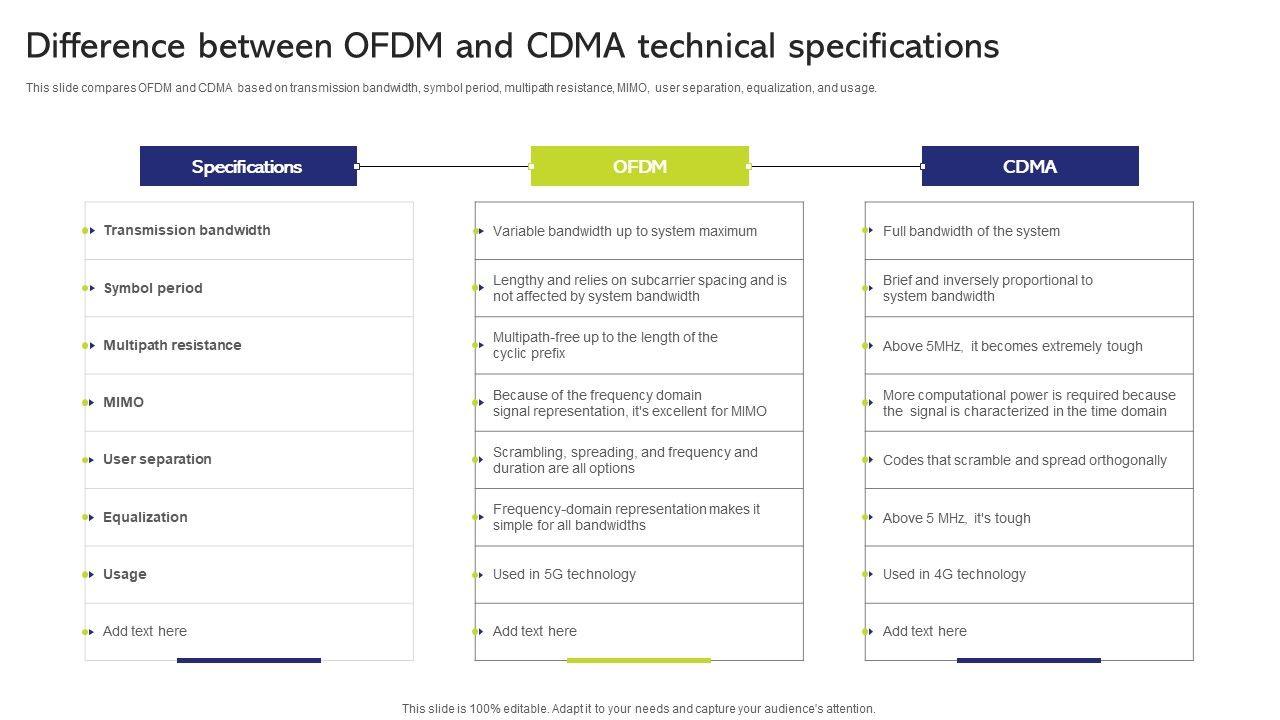 Difference between OFDM and CDMA technical specifications

This slide compares OFDM and CDMA based on transmission bandwidth, symbol period, multipath resistance, MIMO, user separation, equalization, and usage.

| Specifications | OFDM | CDMA |
|---|---|---|
| Transmission bandwidth | Variable bandwidth up to system maximum | Full bandwidth of the system |
| Symbol period | Lengthy and relies on subcarrier spacing and is not affected by system bandwidth | Brief and inversely proportional to system bandwidth |
| Multipath resistance | Multipath-free up to the length of the cyclic prefix | Above 5MHz, it becomes extremely tough |
| MIMO | Because of the frequency domain signal representation, it's excellent for MIMO | More computational power is required because the signal is characterized in the time domain |
| User separation | Scrambling, spreading, and frequency and duration are all options | Codes that scramble and spread orthogonally |
| Equalization | Frequency-domain representation makes it simple for all bandwidths | Above 5 MHz, it's tough |
| Usage | Used in 5G technology | Used in 4G technology |
| Add text here | Add text here | Add text here |

This slide is 100% editable. Adapt it to your needs and capture your audience's attention.